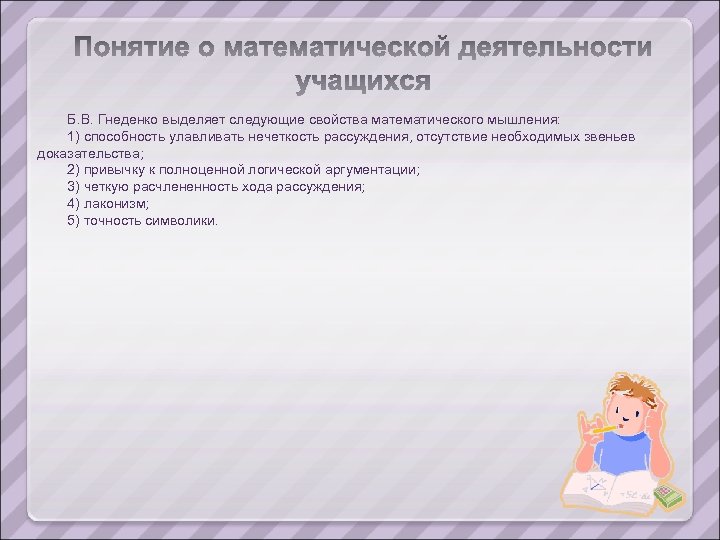 Понятие о математической деятельности учащихся

Б.В. Гнеденко выделяет следующие свойства математического мышления:

1) способность улавливать нечеткость рассуждения, отсутствие необходимых звеньев доказательства;

2) привычку к полноценной логической аргументации;

3) четкую расчлененность хода рассуждения;

4) лаконизм;

5) точность символики.